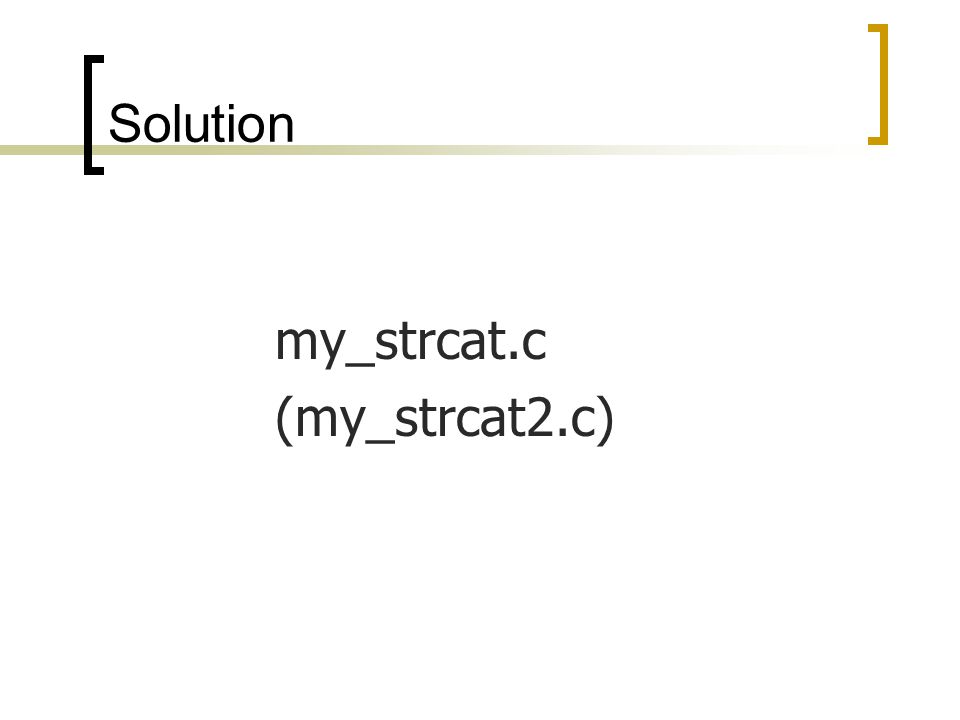 Solution

my_strcat.c
(my_strcat2.c)